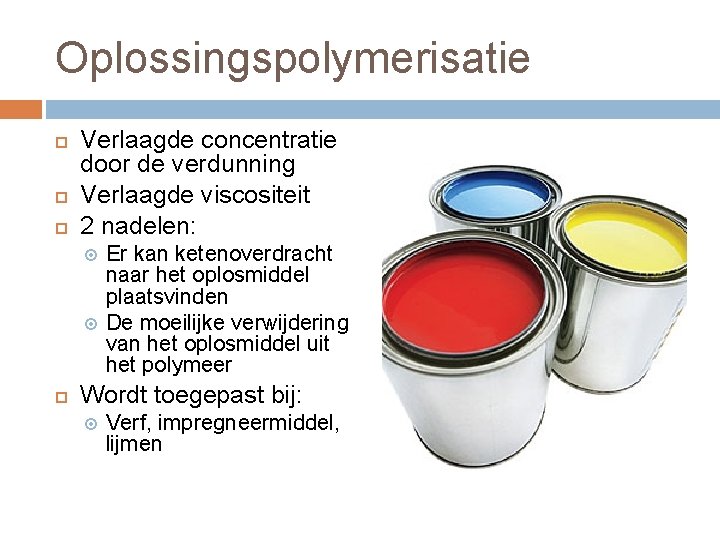 Oplossingspolymerisatie

Verlaagde concentratie door de verdunning

Verlaagde viscositeit

2 nadelen:

Er kan ketenoverdracht naar het oplosmiddel plaatsvinden

De moeilijke verwijdering van het oplosmiddel uit het polymeer

Wordt toegepast bij:

Verf, impregneermiddel, lijmen